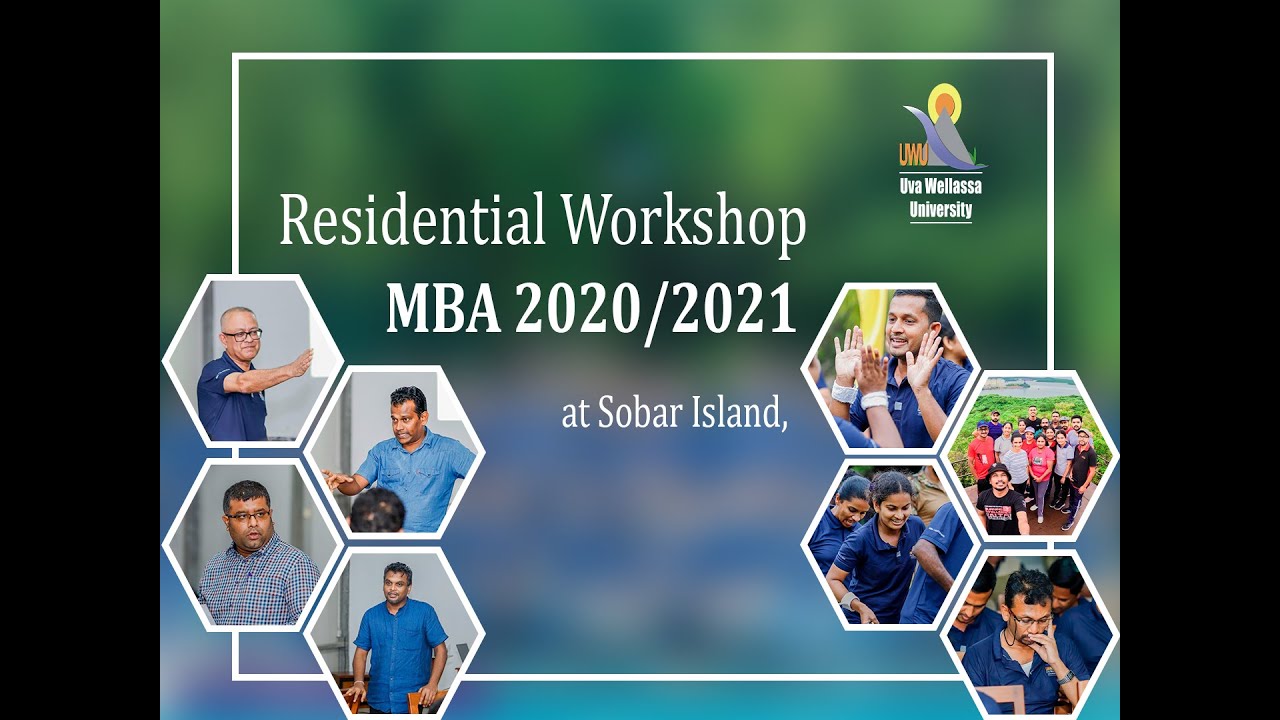 UWU
Uva Wellassa University

Residential Workshop
MBA 2020/2021

at Sobar Island,